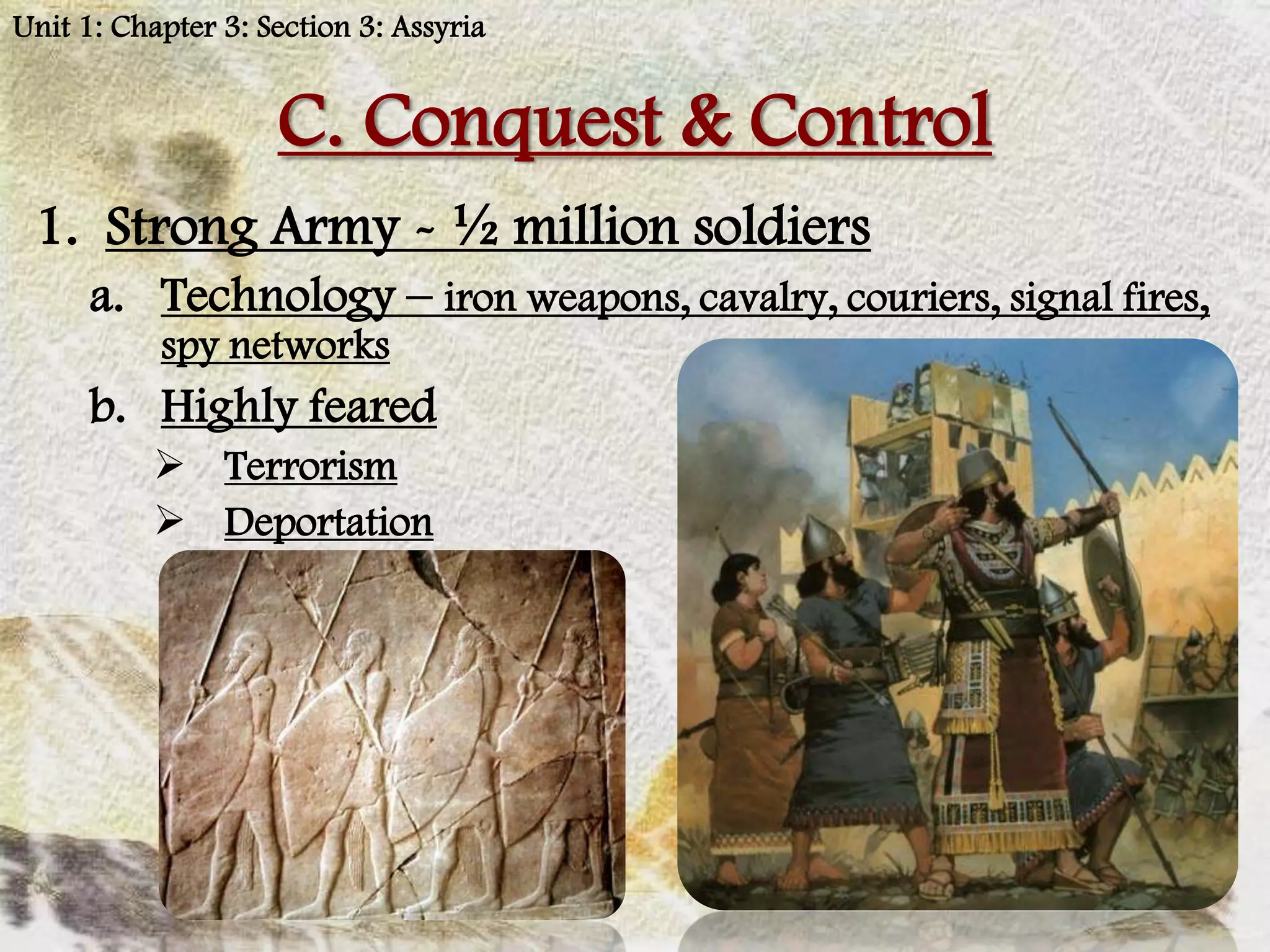 Unit 1: Chapter 3: Section 3: Assyria

C. Conquest & Control

1. Strong Army ~ ½ million soldiers

a. Technology – iron weapons, cavalry, couriers, signal fires, spy networks

b. Highly feared

➢ Terrorism

➢ Deportation